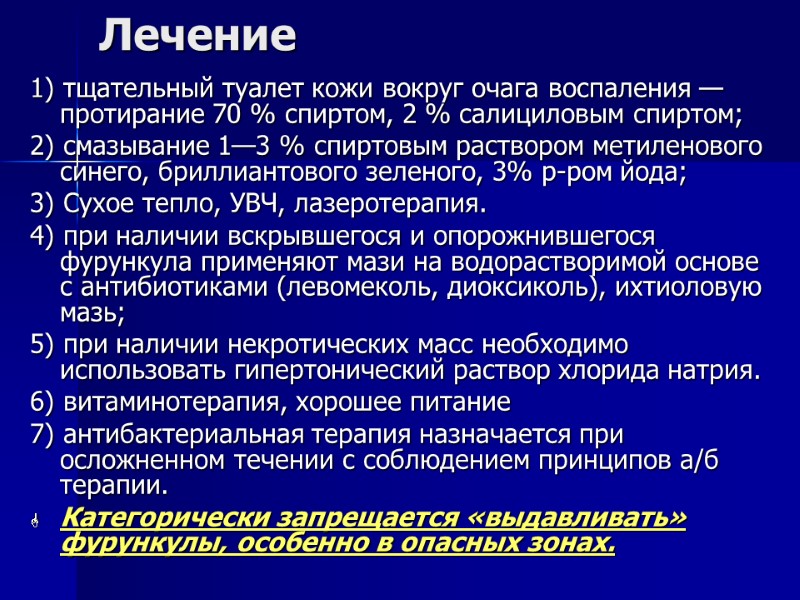 Лечение

1) тщательный туалет кожи вокруг очага воспаления — протирание 70 % спиртом, 2 % салициловым спиртом;

2) смазывание 1—3 % спиртовым раствором метиленового синего, бриллиантового зеленого, 3% р-ром йода;

3) Сухое тепло, УВЧ, лазеротерапия.

4) при наличии вскрывшегося и опорожнившегося фурункула применяют мази на водорастворимой основе с антибиотиками (левомеколь, диоксиколь), ихтиоловую мазь;

5) при наличии некротических масс необходимо использовать гипертонический раствор хлорида натрия.

6) витаминотерапия, хорошее питание

7) антибактериальная терапия назначается при осложненном течении с соблюдением принципов а/б терапии.

Категорически запрещается «выдавливать» фурункулы, особенно в опасных зонах.